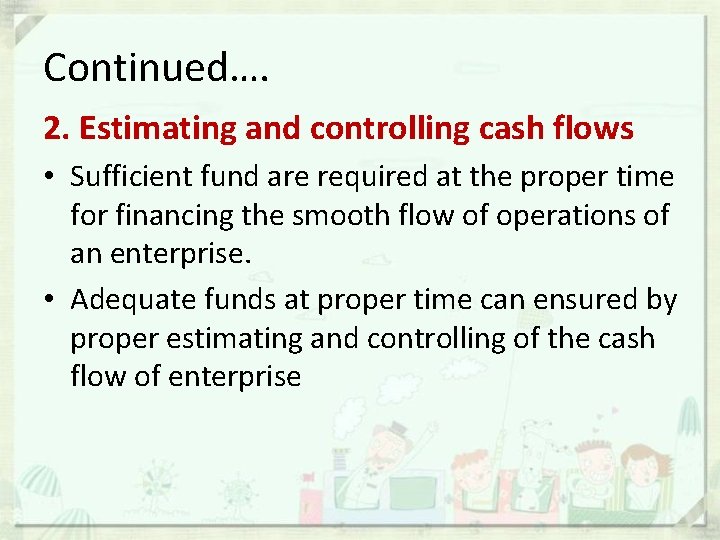 Continued….

2. Estimating and controlling cash flows

• Sufficient fund are required at the proper time for financing the smooth flow of operations of an enterprise.

• Adequate funds at proper time can ensured by proper estimating and controlling of the cash flow of enterprise